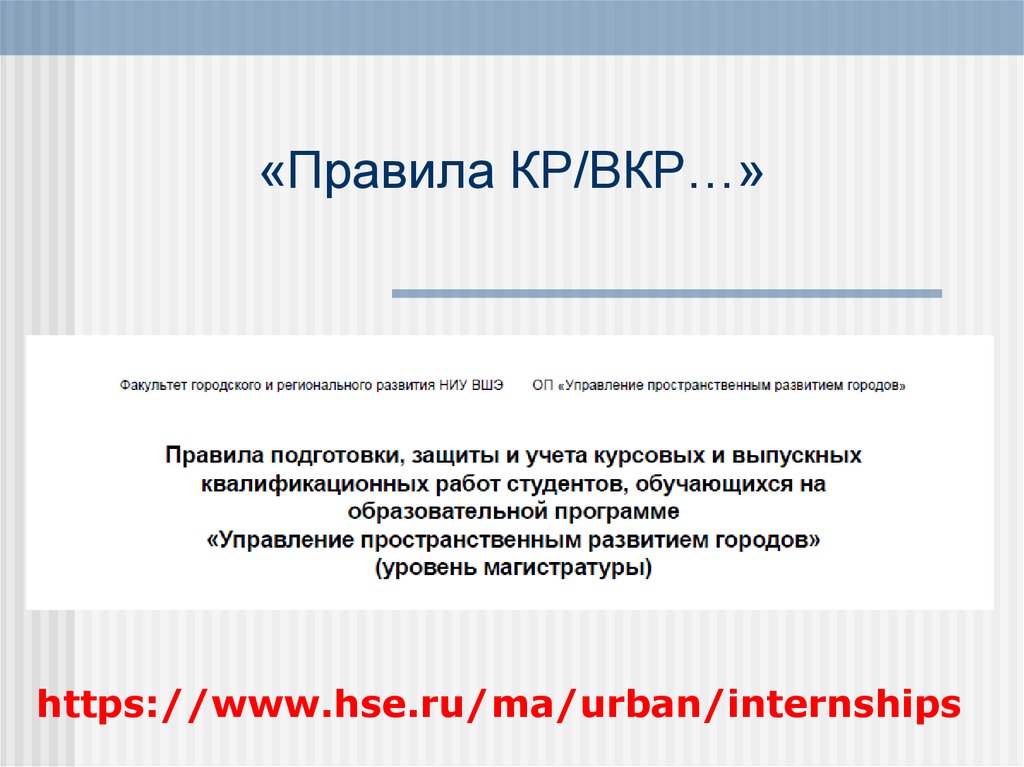 «Правила КР/ВКР…»

Факультет городского и регионального развития НИУ ВШЭ ОП «Управление пространственным развитием городов»

Правила подготовки, защиты и учета курсовых и выпускных квалификационных работ студентов, обучающихся на образовательной программе «Управление пространственным развитием городов» (уровень магистратуры)

https://www.hse.ru/ma/urban/internships